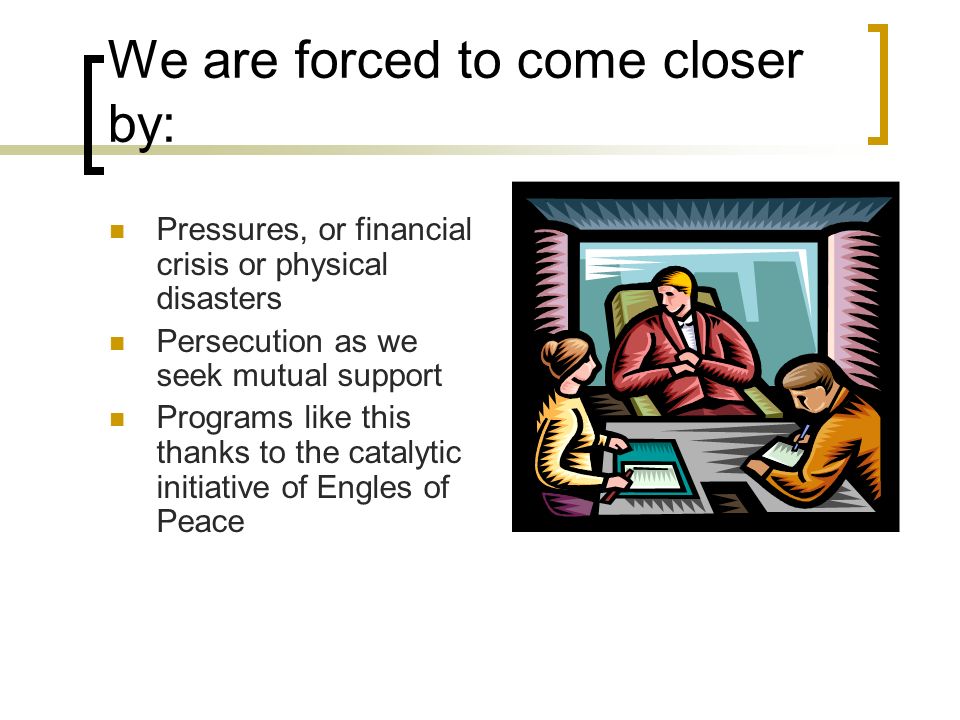 We are forced to come closer by:

- Pressures, or financial crisis or physical disasters
- Persecution as we seek mutual support
- Programs like this thanks to the catalytic initiative of Engles of Peace